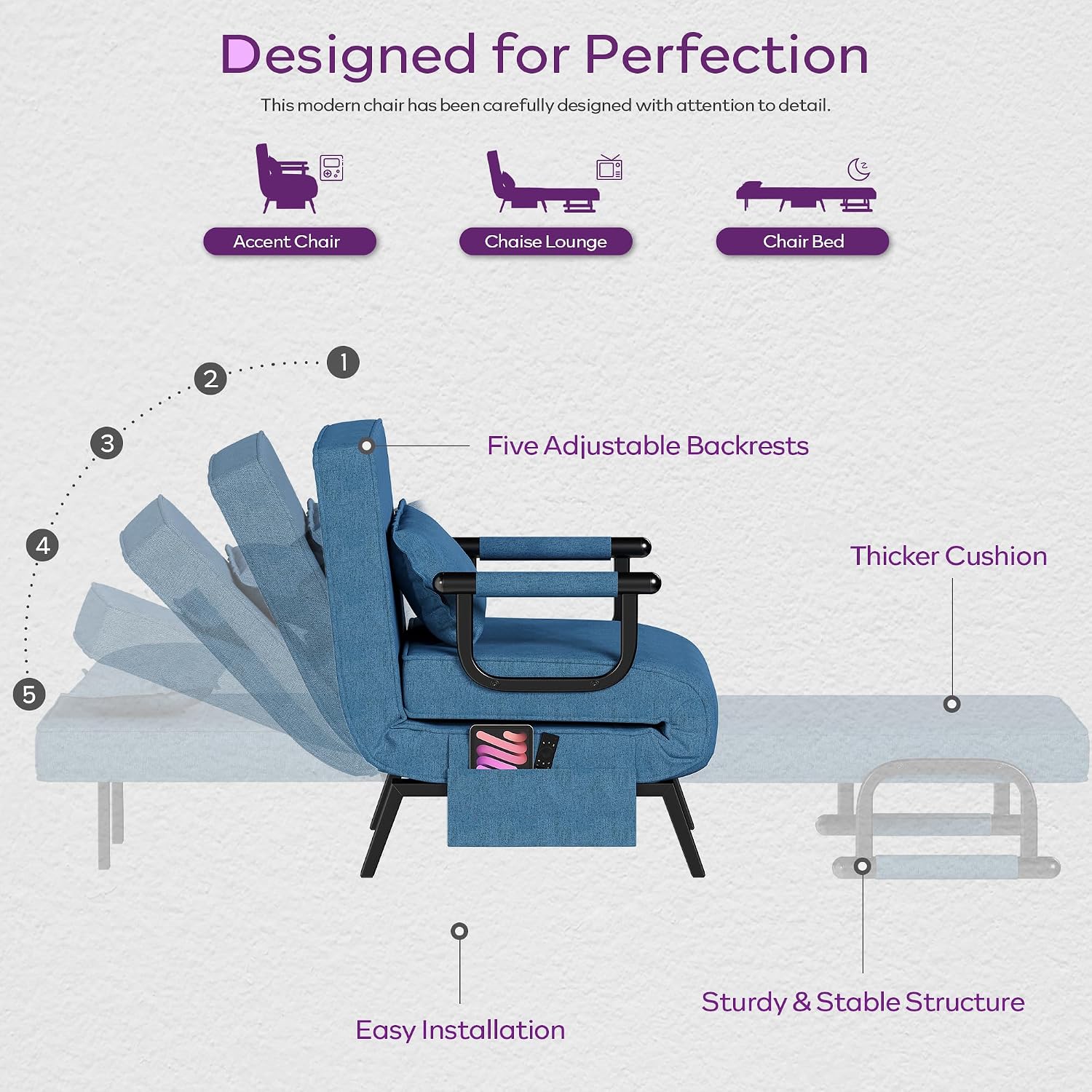 Designed for Perfection

This modern chair has been carefully designed with attention to detail.

Accent Chair

Chaise Lounge

Chair Bed

1

2

3

4

5

Five Adjustable Backrests

Thicker Cushion

Easy Installation

Sturdy & Stable Structure